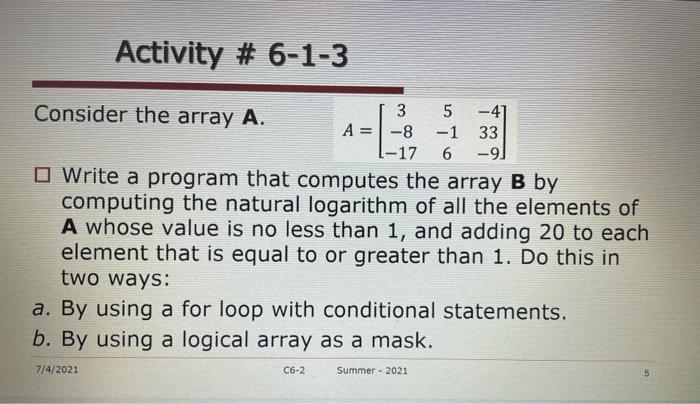 Activity # 6-1-3

Consider the array **A**. $A = \begin{bmatrix} 3 & 5 & -4 \\ -8 & -1 & 33 \\ -17 & 6 & -9 \end{bmatrix}$

☐ Write a program that computes the array **B** by computing the natural logarithm of all the elements of **A** whose value is no less than 1, and adding 20 to each element that is equal to or greater than 1. Do this in two ways:

a. By using a for loop with conditional statements.
b. By using a logical array as a mask.

7/4/2021 C6-2 Summer - 2021 5